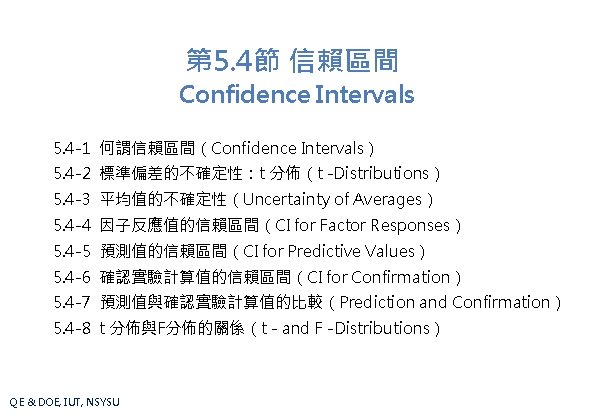 第5.4節 信賴區間
Confidence Intervals

5.4-1 何謂信賴區間（Confidence Intervals）
5.4-2 標準偏差的不確定性：t 分佈（t -Distributions）
5.4-3 平均值的不確定性（Uncertainty of Averages）
5.4-4 因子反應值的信賴區間（CI for Factor Responses）
5.4-5 預測值的信賴區間（CI for Predictive Values）
5.4-6 確認實驗計算值的信賴區間（CI for Confirmation）
5.4-7 預測值與確認實驗計算值的比較（Prediction and Confirmation）
5.4-8 t 分佈與F分佈的關係（t - and F -Distributions）

QE & DOE, IUT, NSYSU